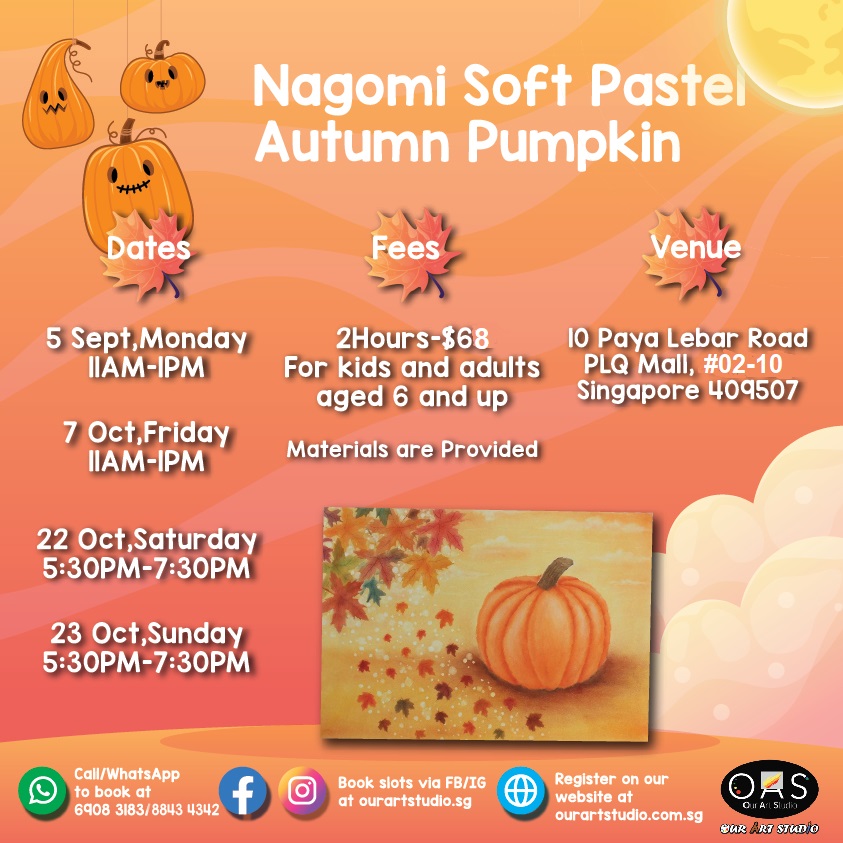 Nagomi Soft Pastel Autumn Pumpkin

Dates

5 Sept,Monday
11AM-1PM

7 Oct,Friday
11AM-1PM

22 Oct,Saturday
5:30PM-7:30PM

23 Oct,Sunday
5:30PM-7:30PM

Fees

2Hours-$68
For kids and adults aged 6 and up

Materials are Provided

Venue

10 Paya Lebar Road
PLQ Mall, #02-10
Singapore 409507

Call/WhatsApp to book at 6908 3183/8843 4342

Book slots via FB/IG at ourartstudio.sg

Register on our website at ourartstudio.com.sg

OAS
Our Art Studio
OUR ART STUDIO